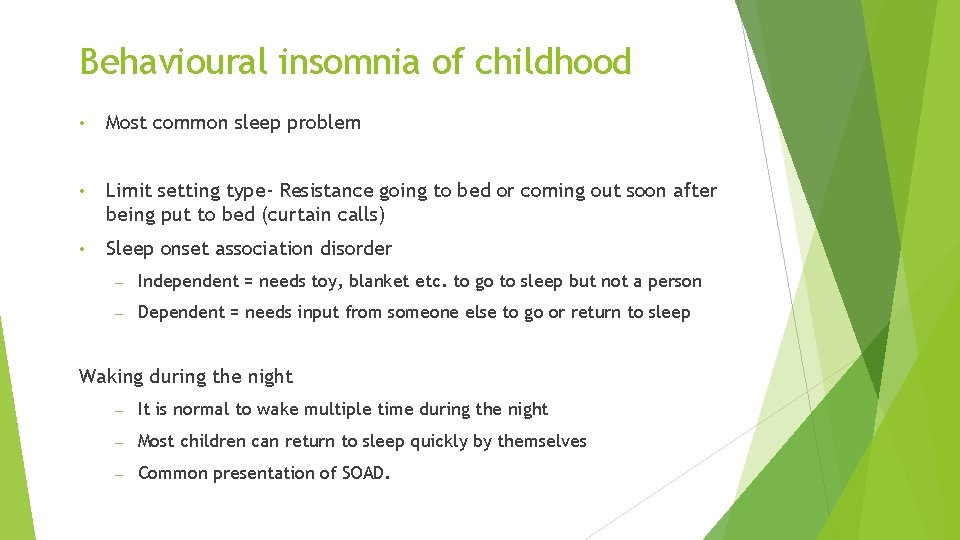 Behavioural insomnia of childhood

• Most common sleep problem

• Limit setting type- Resistance going to bed or coming out soon after being put to bed (curtain calls)

• Sleep onset association disorder

– Independent = needs toy, blanket etc. to go to sleep but not a person

– Dependent = needs input from someone else to go or return to sleep

Waking during the night

– It is normal to wake multiple time during the night

– Most children can return to sleep quickly by themselves

– Common presentation of SOAD.